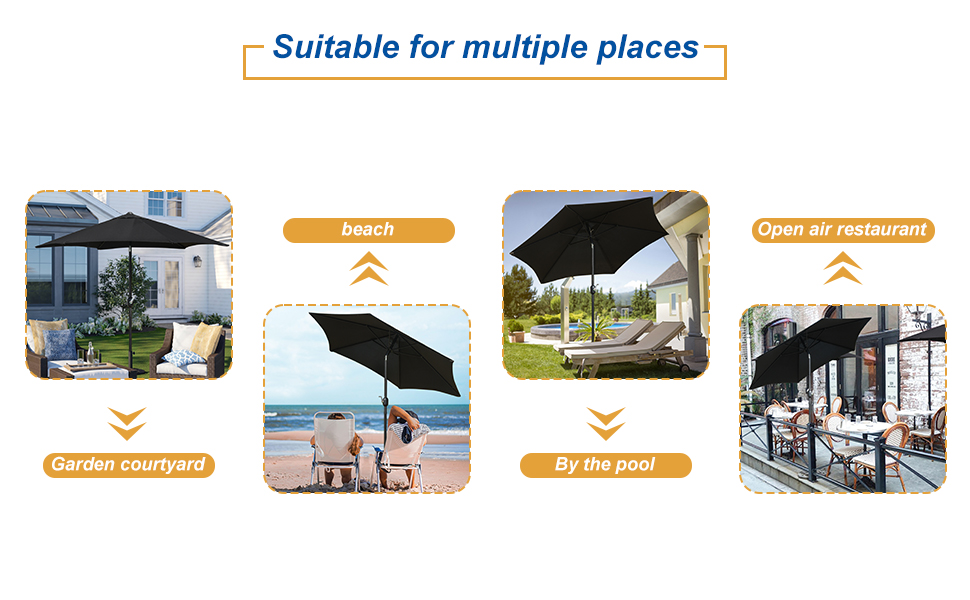 Suitable for multiple places

Garden courtyard

beach

By the pool

Open air restaurant